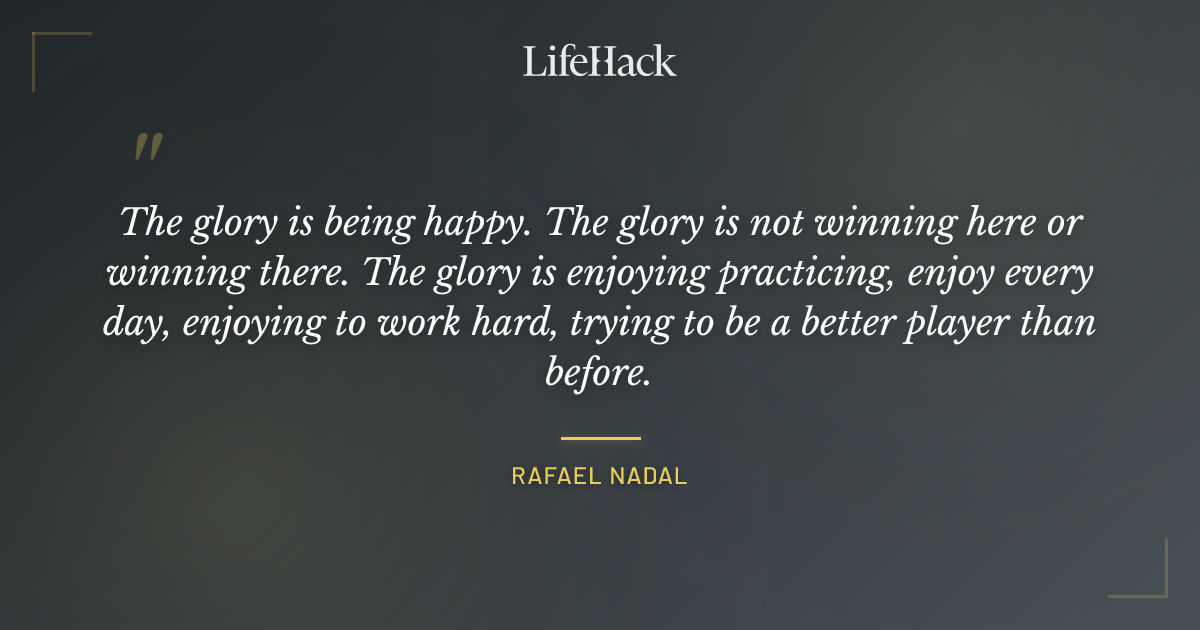 LifeHack

"

The glory is being happy. The glory is not winning here or winning there. The glory is enjoying practicing, enjoy every day, enjoying to work hard, trying to be a better player than before.

RAFAEL NADAL